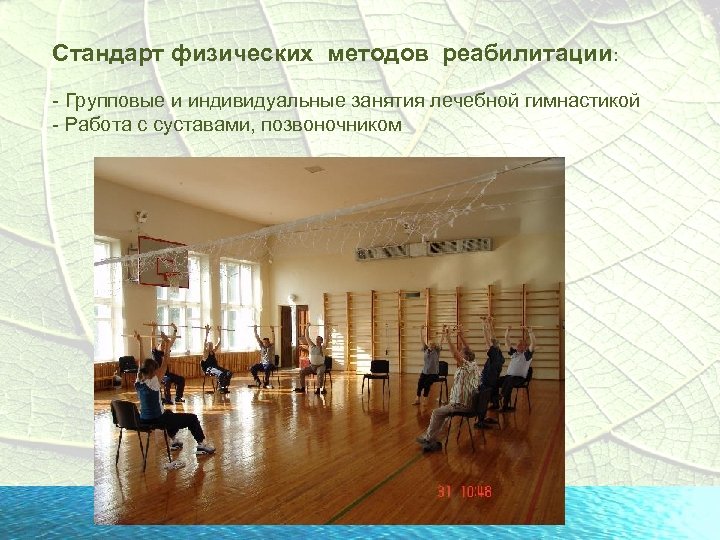 Стандарт физических методов реабилитации:

- Групповые и индивидуальные занятия лечебной гимнастикой
- Работа с суставами, позвоночником

31 10:48